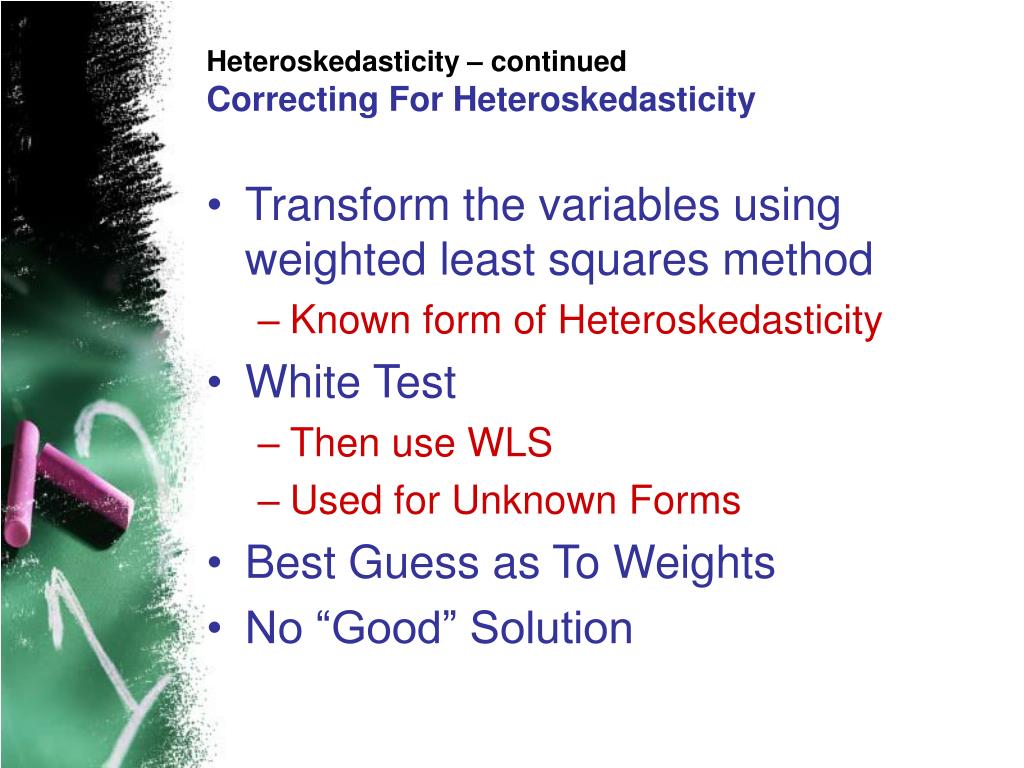 Heteroskedasticity – continued
Correcting For Heteroskedasticity

• Transform the variables using weighted least squares method
– Known form of Heteroskedasticity
• White Test
– Then use WLS
– Used for Unknown Forms
• Best Guess as To Weights
• No “Good” Solution